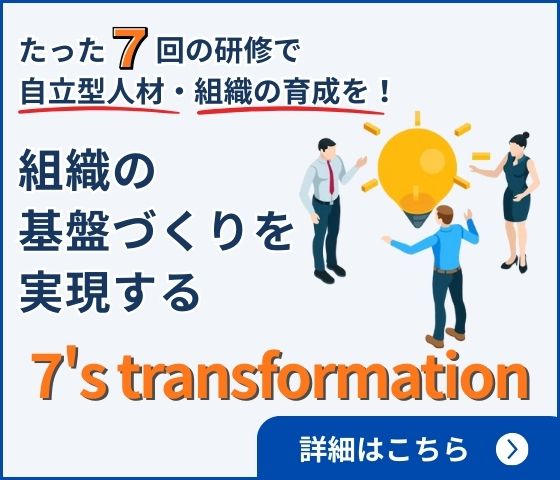 たった7回の研修で
自立型人材・組織の育成を！

組織の
基盤づくりを
実現する

7's transformation

詳細はこちら